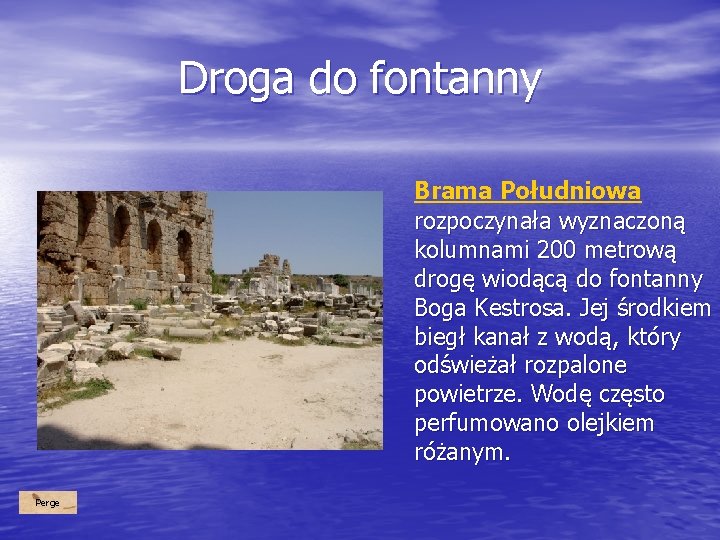 Droga do fontanny

Brama Południowa rozpoczynała wyznaczoną kolumnami 200 metrową drogę wiodącą do fontanny Boga Kestrosa. Jej środkiem biegł kanał z wodą, który odświeżał rozpalone powietrze. Wodę często perfumowano olejkiem różanym.

Perge